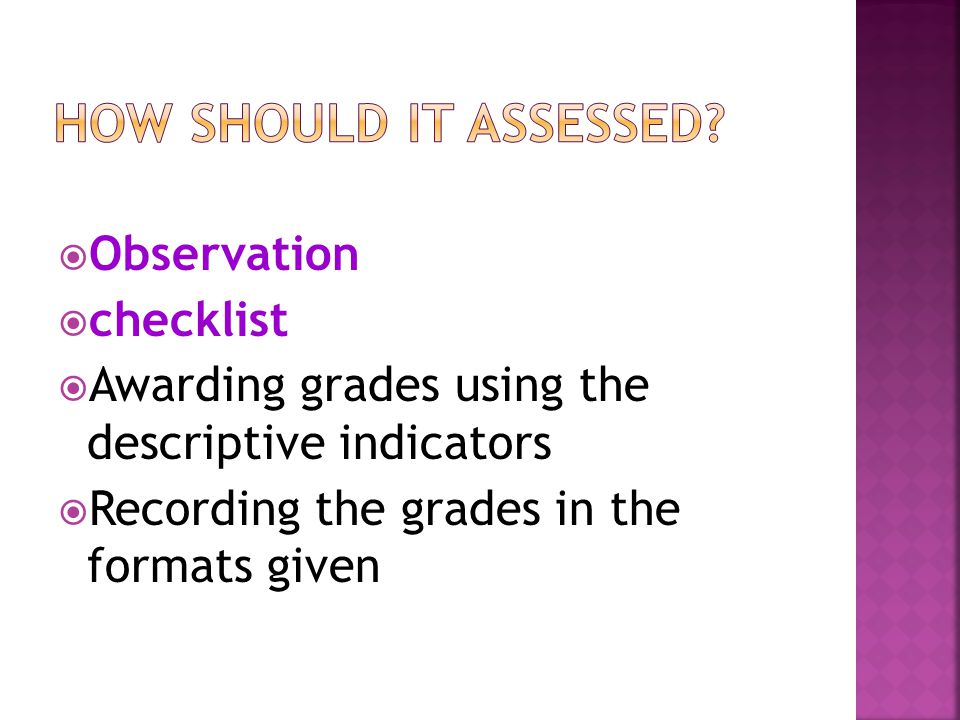 HOW SHOULD IT ASSESSED?

Observation
checklist
Awarding grades using the descriptive indicators
Recording the grades in the formats given